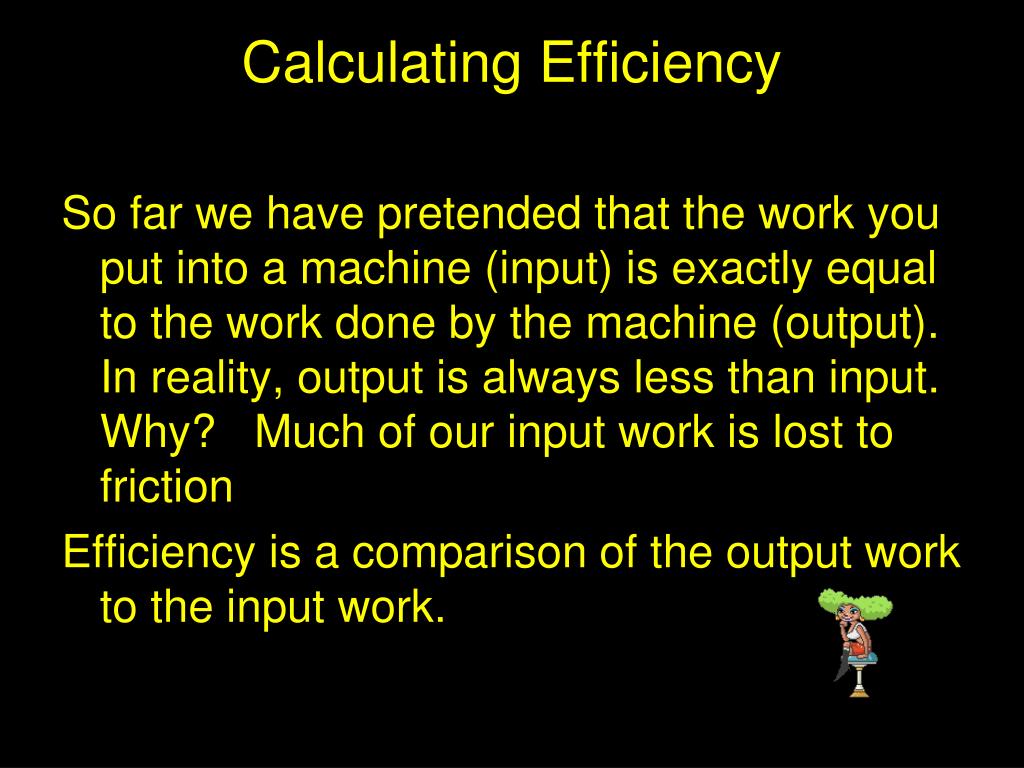 Calculating Efficiency

So far we have pretended that the work you put into a machine (input) is exactly equal to the work done by the machine (output). In reality, output is always less than input. Why? Much of our input work is lost to friction

Efficiency is a comparison of the output work to the input work.